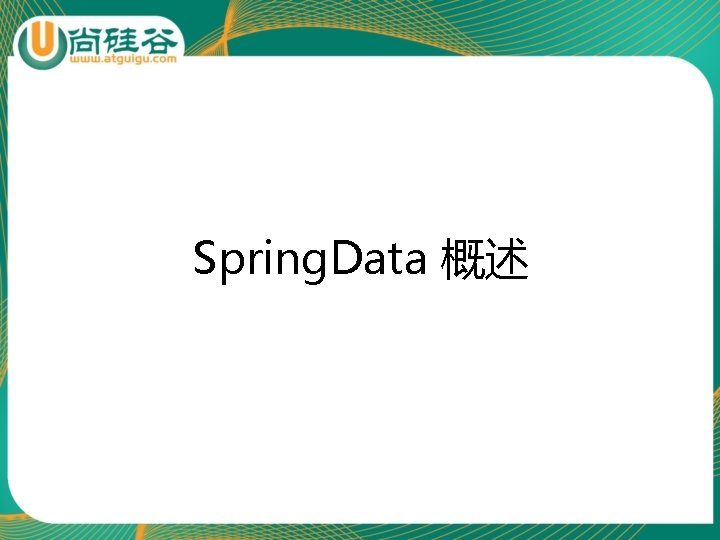 U 尚硅谷
www.atguigu.com

SpringData 概述